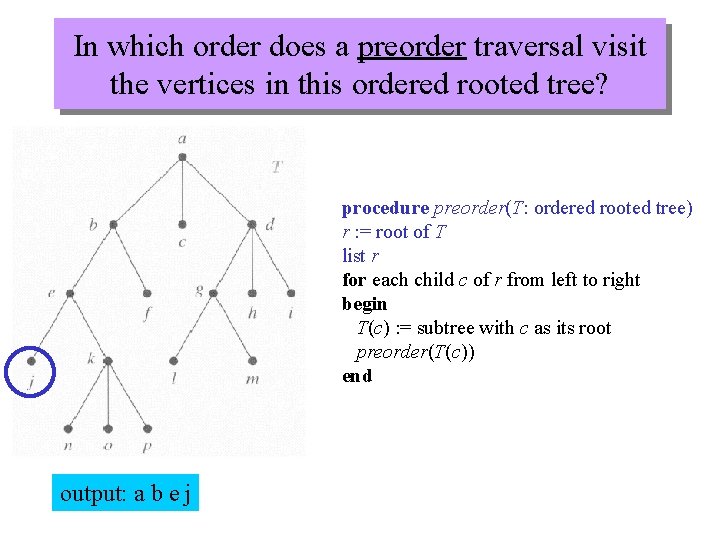 In which order does a preorder traversal visit the vertices in this ordered rooted tree?

a
T
b
c
d
e
f
g
h
i
j
k
l
m
n
o
p

**procedure** *preorder*(*T*: ordered rooted tree)
*r* := root of *T*
list *r*
**for** each child *c* of *r* from left to right
**begin**
*T*(*c*) := subtree with *c* as its root
*preorder*(*T*(*c*))
**end**

output: a b e j